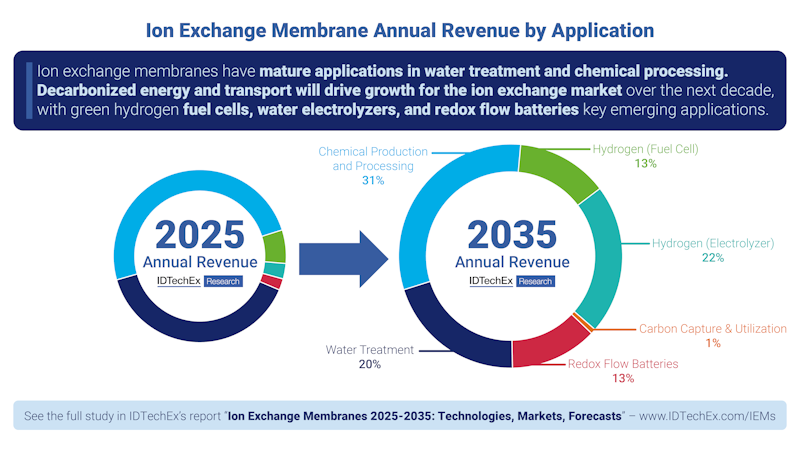 Ion Exchange Membrane Annual Revenue by Application

Ion exchange membranes have mature applications in water treatment and chemical processing. Decarbonized energy and transport will drive growth for the ion exchange market over the next decade, with green hydrogen fuel cells, water electrolyzers, and redox flow batteries key emerging applications.

2025
Annual Revenue
IDTechEx Research

2035
Annual Revenue
IDTechEx Research

Chemical Production and Processing
31%

Hydrogen (Fuel Cell)
13%

Hydrogen (Electrolyzer)
22%

Carbon Capture & Utilization
1%

Redox Flow Batteries
13%

Water Treatment
20%

See the full study in IDTechEx's report "Ion Exchange Membranes 2025-2035: Technologies, Markets, Forecasts" – www.IDTechEx.com/IEMs